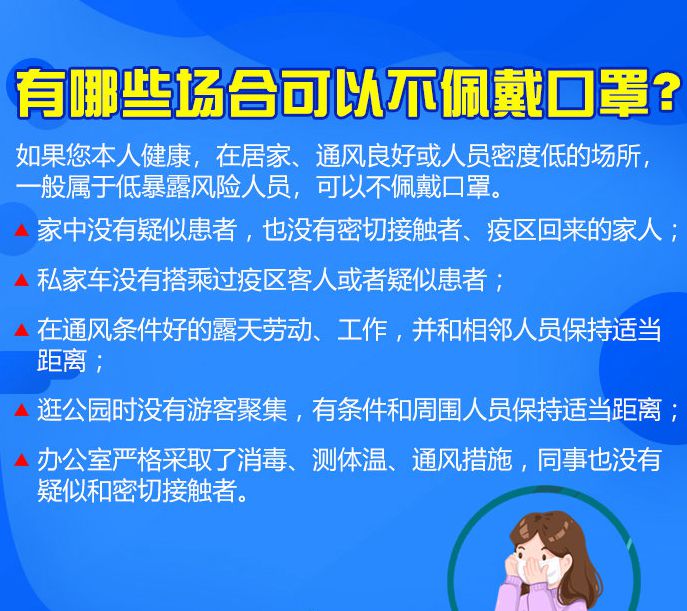 有哪些场合可以不佩戴口罩？

如果您本人健康，在居家、通风良好或人员密度低的场所，一般属于低暴露风险人员，可以不佩戴口罩。

▲ 家中没有疑似患者，也没有密切接触者、疫区回来的家人；

▲ 私家车没有搭乘过疫区客人或者疑似患者；

▲ 在通风条件好的露天劳动、工作，并和相邻人员保持适当距离；

▲ 逛公园时没有游客聚集，有条件和周围人员保持适当距离；

▲ 办公室严格采取了消毒、测体温、通风措施，同事也没有疑似和密切接触者。